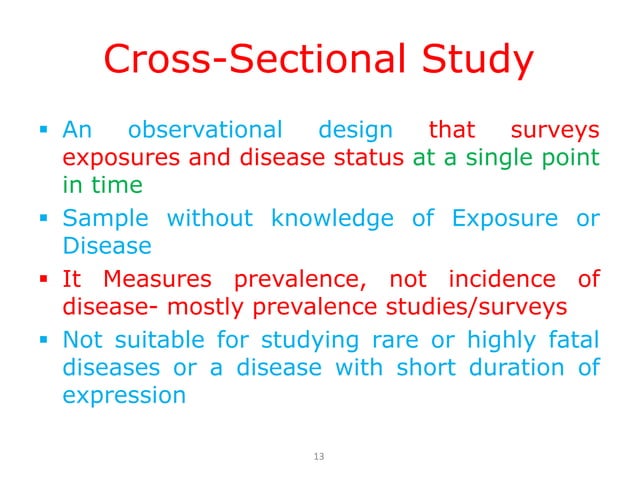 Cross-Sectional Study

▪ An observational design that surveys exposures and disease status at a single point in time

▪ Sample without knowledge of Exposure or Disease

▪ It Measures prevalence, not incidence of disease- mostly prevalence studies/surveys

▪ Not suitable for studying rare or highly fatal diseases or a disease with short duration of expression

13